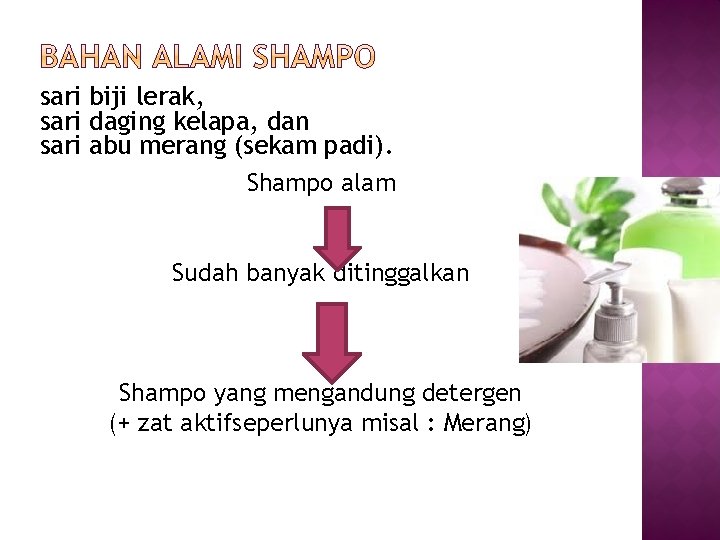 BAHAN ALAMI SHAMPO

sari biji lerak,
sari daging kelapa, dan
sari abu merang (sekam padi).

Shampo alam

Sudah banyak ditinggalkan

Shampo yang mengandung detergen
(+ zat aktifseperlunya misal : Merang)